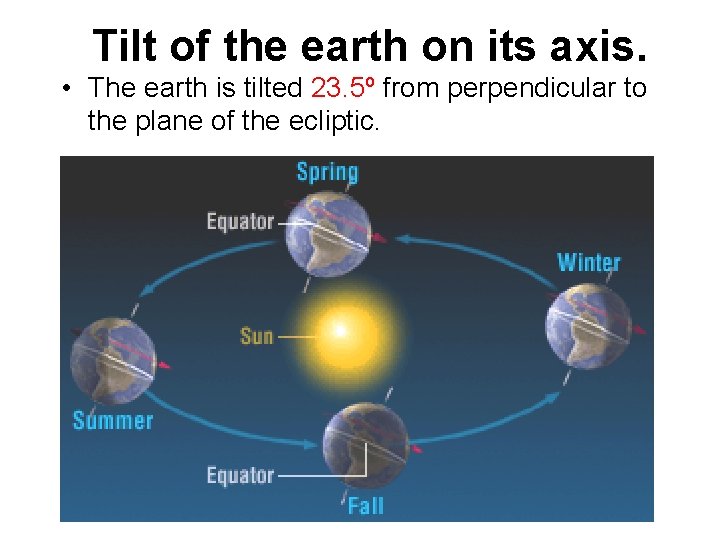 Tilt of the earth on its axis.

• The earth is tilted 23.5º from perpendicular to the plane of the ecliptic.

Spring

Equator

Winter

Sun

Summer

Equator

Fall